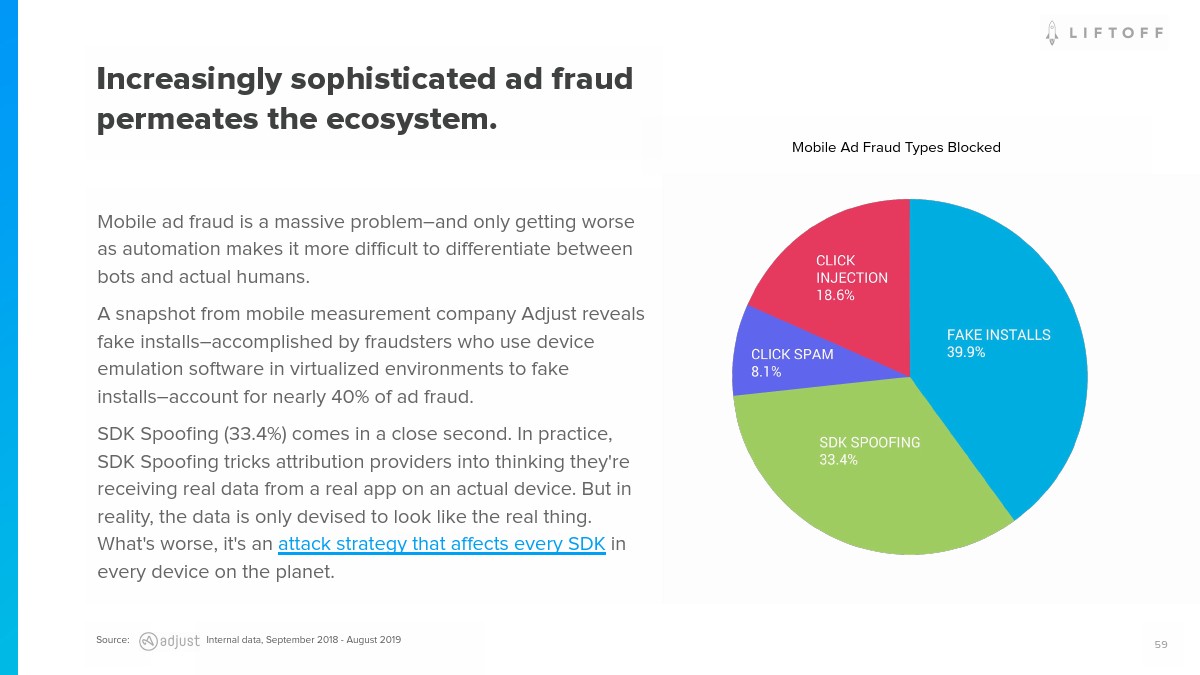 LIFTOFF

Increasingly sophisticated ad fraud permeates the ecosystem.

Mobile ad fraud is a massive problem–and only getting worse as automation makes it more difficult to differentiate between bots and actual humans.

A snapshot from mobile measurement company Adjust reveals fake installs–accomplished by fraudsters who use device emulation software in virtualized environments to fake installs–account for nearly 40% of ad fraud.

SDK Spoofing (33.4%) comes in a close second. In practice, SDK Spoofing tricks attribution providers into thinking they're receiving real data from a real app on an actual device. But in reality, the data is only devised to look like the real thing. What's worse, it's an attack strategy that affects every SDK in every device on the planet.

Mobile Ad Fraud Types Blocked

CLICK INJECTION 18.6%

FAKE INSTALLS 39.9%

CLICK SPAM 8.1%

SDK SPOOFING 33.4%

Source: adjust Internal data, September 2018 - August 2019

59